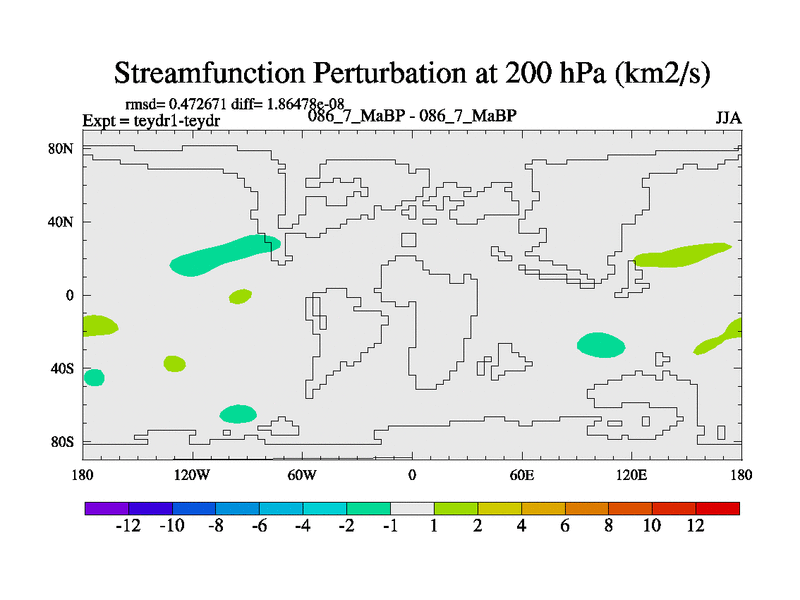 Streamfunction Perturbation at 200 hPa (km2/s)

rmsd= 0.472671 diff= 1.86478e-08
Expt = teydr1-teydr
086_7_MaBP - 086_7_MaBP
JJA

80N
40N
0
40S
80S

180
120W
60W
0
60E
120E
180

-12
-10
-8
-6
-4
-2
-1
1
2
4
6
8
10
12